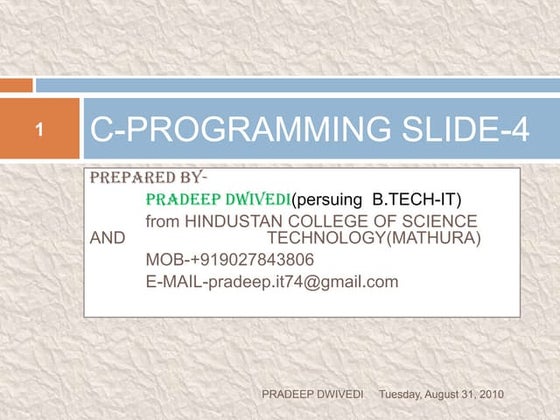 1

C-PROGRAMMING SLIDE-4

PREPARED BY-
PRADEEP DWIVEDI(persuing B.TECH-IT)
from HINDUSTAN COLLEGE OF SCIENCE AND TECHNOLOGY(MATHURA)
MOB-+919027843806
E-MAIL-pradeep.it74@gmail.com

PRADEEP DWIVEDI Tuesday, August 31, 2010